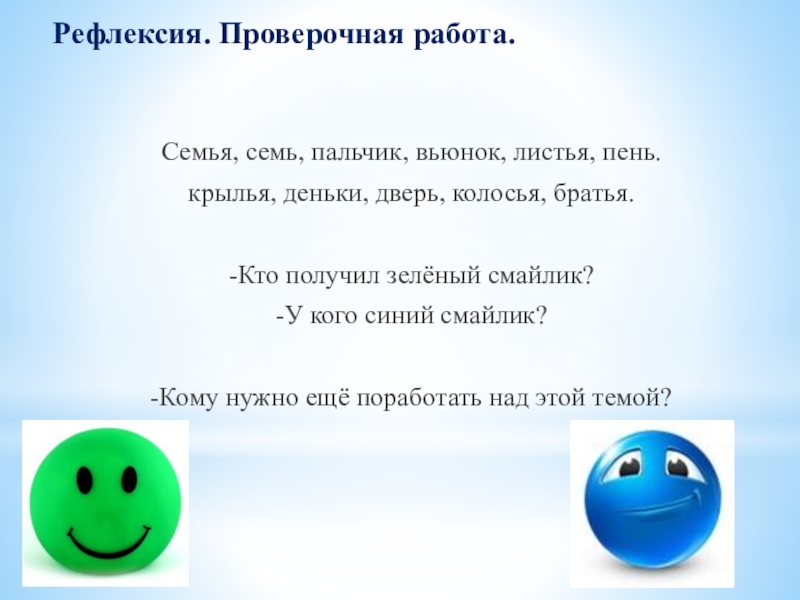 Рефлексия. Проверочная работа.

Семья, семь, пальчик, вьюнок, листья, пень.
крылья, деньки, дверь, колосья, братья.

-Кто получил зелёный смайлик?
-У кого синий смайлик?

-Кому нужно ещё поработать над этой темой?